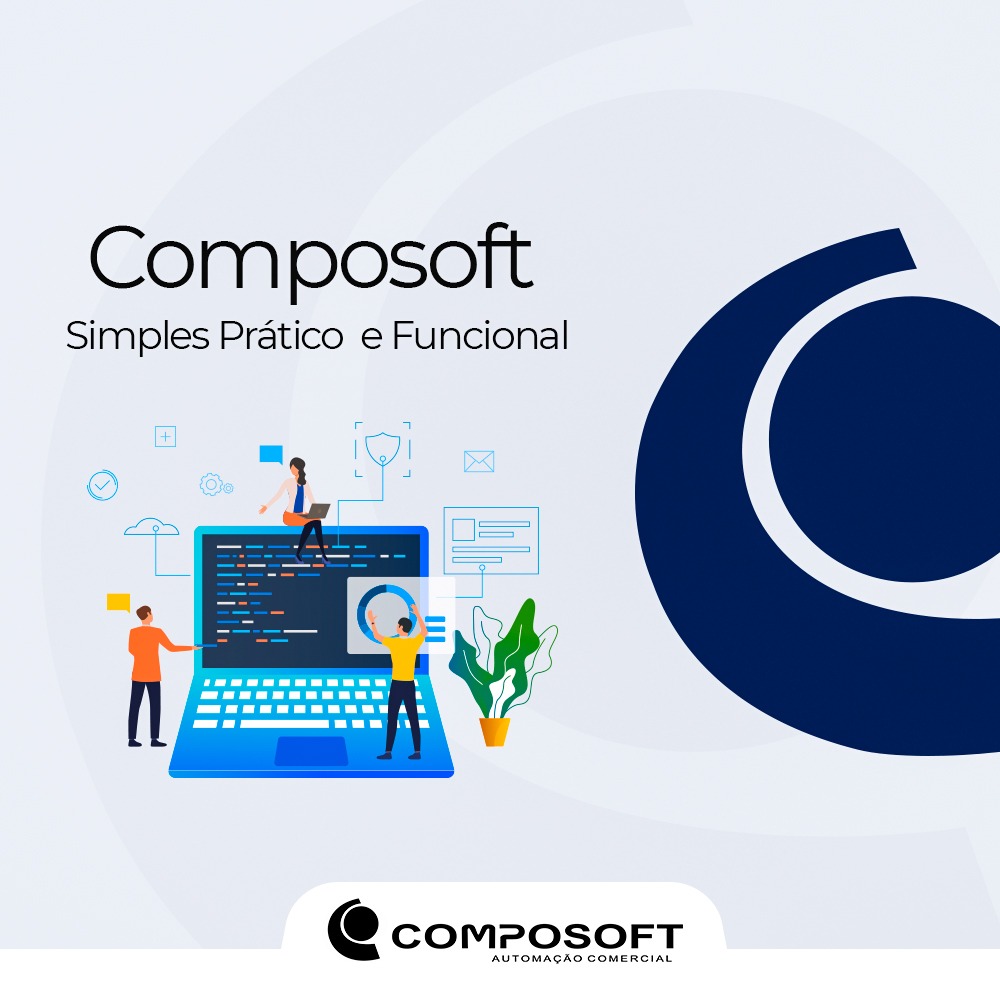 Composoft
Simples Prático e Funcional

COMPOSOFT
AUTOMAÇÃO COMERCIAL